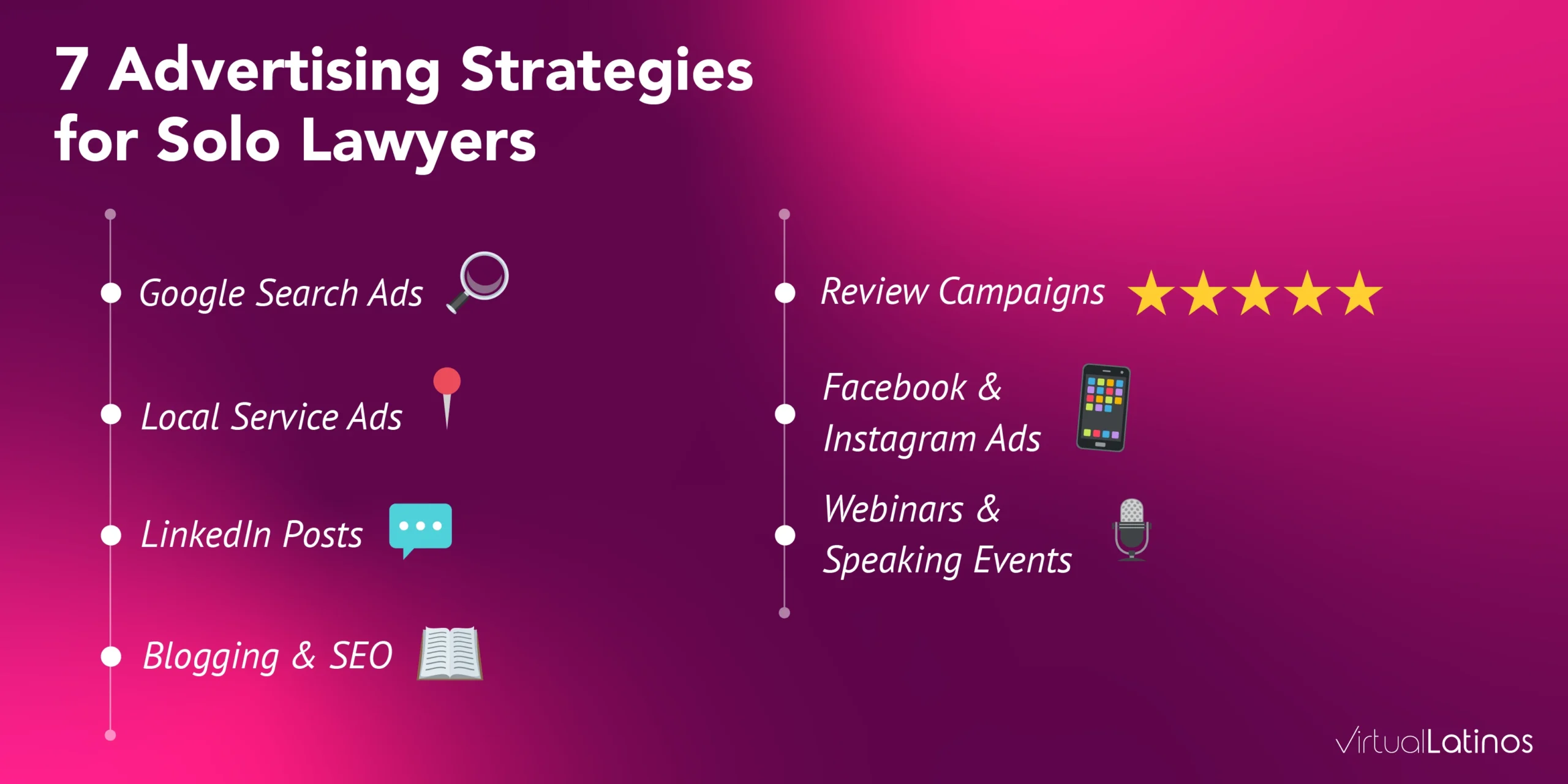 7 Advertising Strategies for Solo Lawyers

Google Search Ads

Local Service Ads

LinkedIn Posts

Blogging & SEO

Review Campaigns

Facebook & Instagram Ads

Webinars & Speaking Events

VirtualLatinos